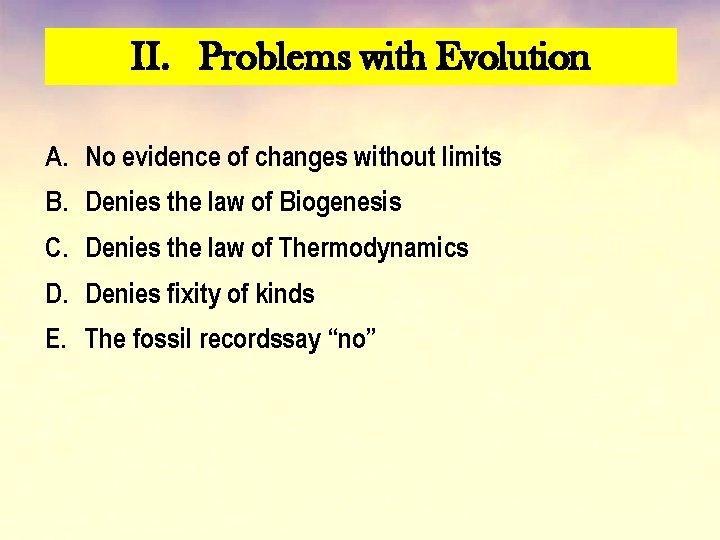 II. Problems with Evolution

A. No evidence of changes without limits
B. Denies the law of Biogenesis
C. Denies the law of Thermodynamics
D. Denies fixity of kinds
E. The fossil recordssay “no”